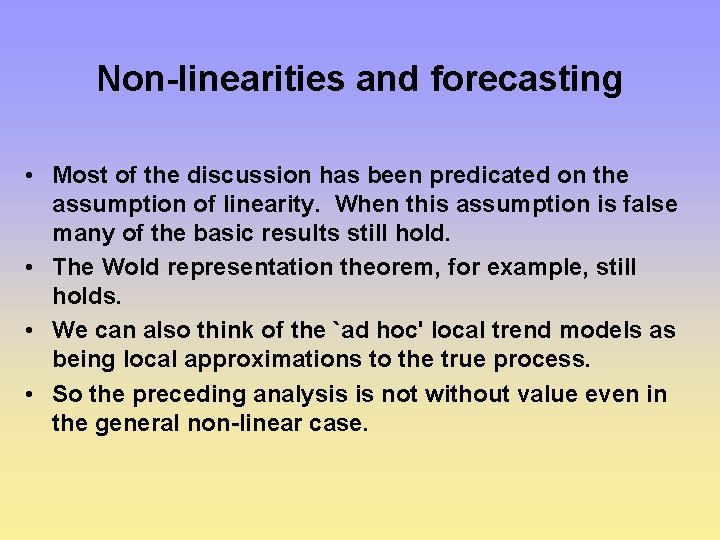 Non-linearities and forecasting

• Most of the discussion has been predicated on the assumption of linearity.  When this assumption is false many of the basic results still hold.
• The Wold representation theorem, for example, still holds.
• We can also think of the `ad hoc' local trend models as being local approximations to the true process.
• So the preceding analysis is not without value even in the general non-linear case.